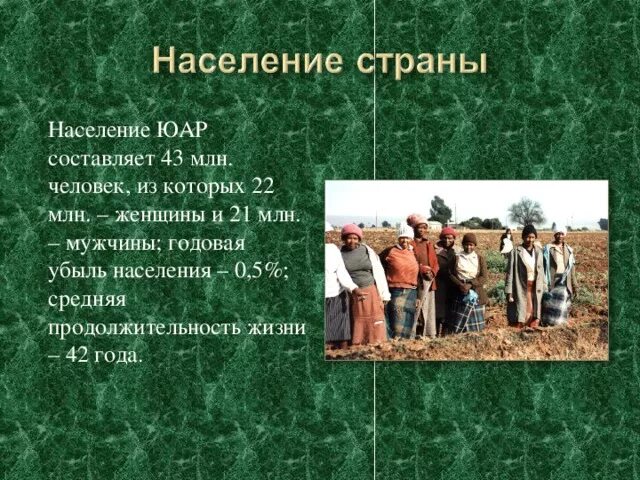 Население страны

Население ЮАР составляет 43 млн. человек, из которых 22 млн. – женщины и 21 млн. – мужчины; годовая убыль населения – 0,5%; средняя продолжительность жизни – 42 года.